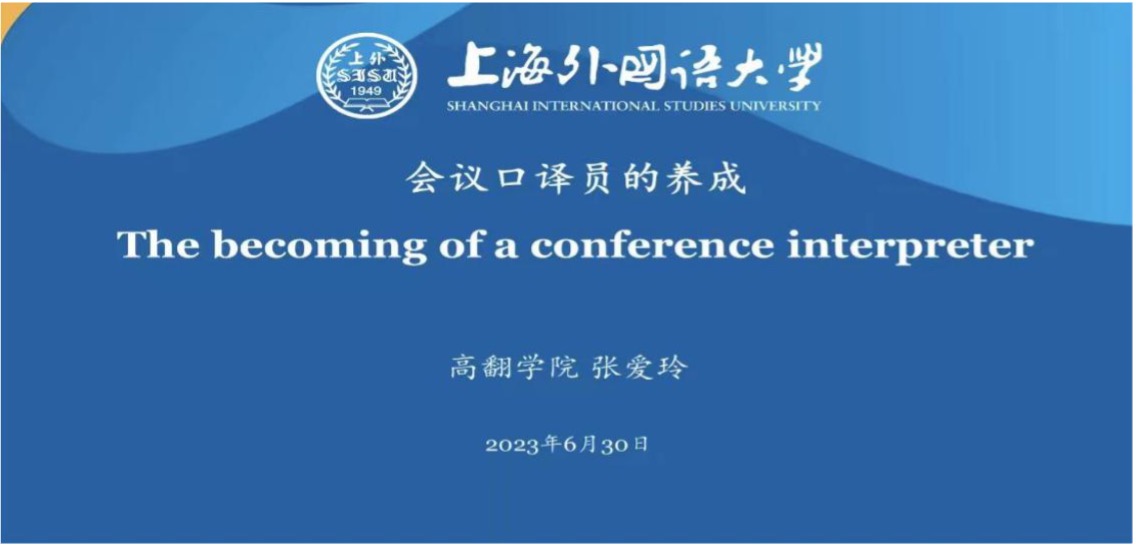 上外
SISU
1949
上海外国语大学
SHANGHAI INTERNATIONAL STUDIES UNIVERSITY

会议口译员的养成

The becoming of a conference interpreter

高翻学院 张爱玲

2023年6月30日